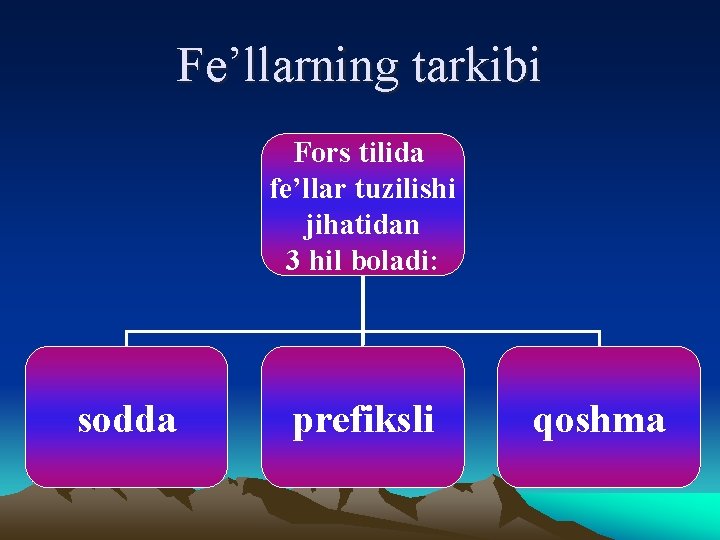 Fe’llarning tarkibi

Fors tilida fe’llar tuzilishi jihatidan 3 hil boladi:

sodda

prefiksli

qoshma